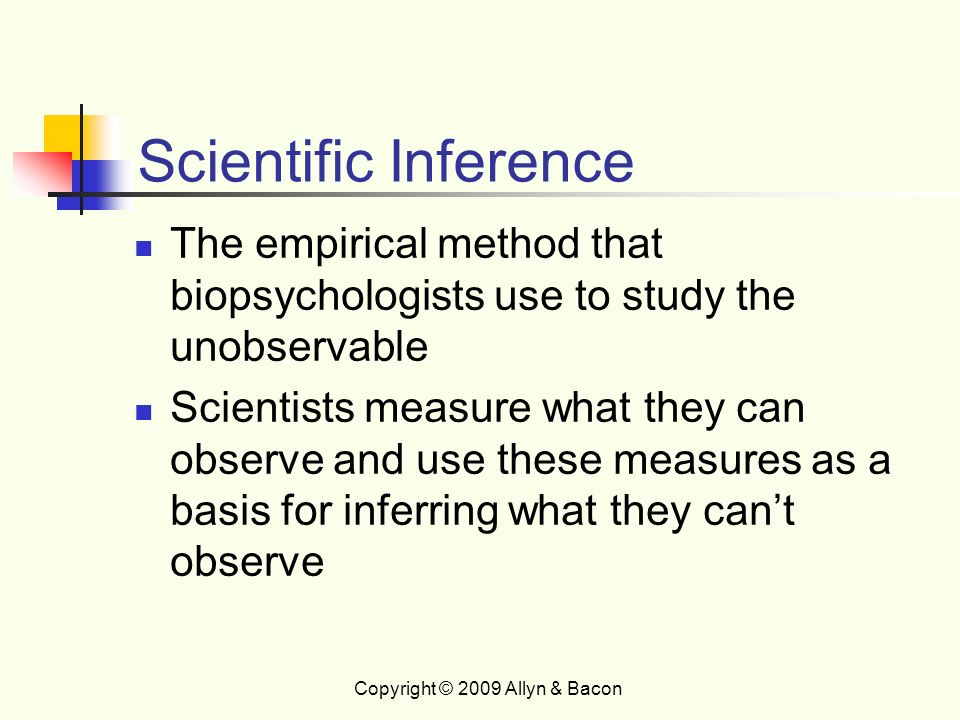 Scientific Inference

- The empirical method that biopsychologists use to study the unobservable
- Scientists measure what they can observe and use these measures as a basis for inferring what they can’t observe

Copyright © 2009 Allyn & Bacon